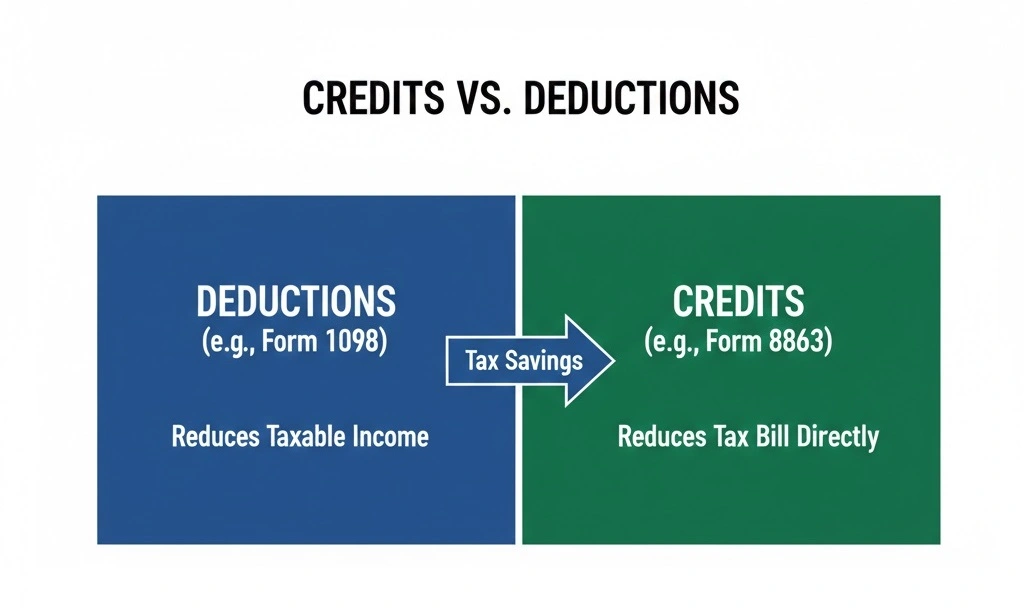 CREDITS VS. DEDUCTIONS

DEDUCTIONS
(e.g., Form 1098)

Reduces Taxable Income

Tax Savings

CREDITS
(e.g., Form 8863)

Reduces Tax Bill Directly